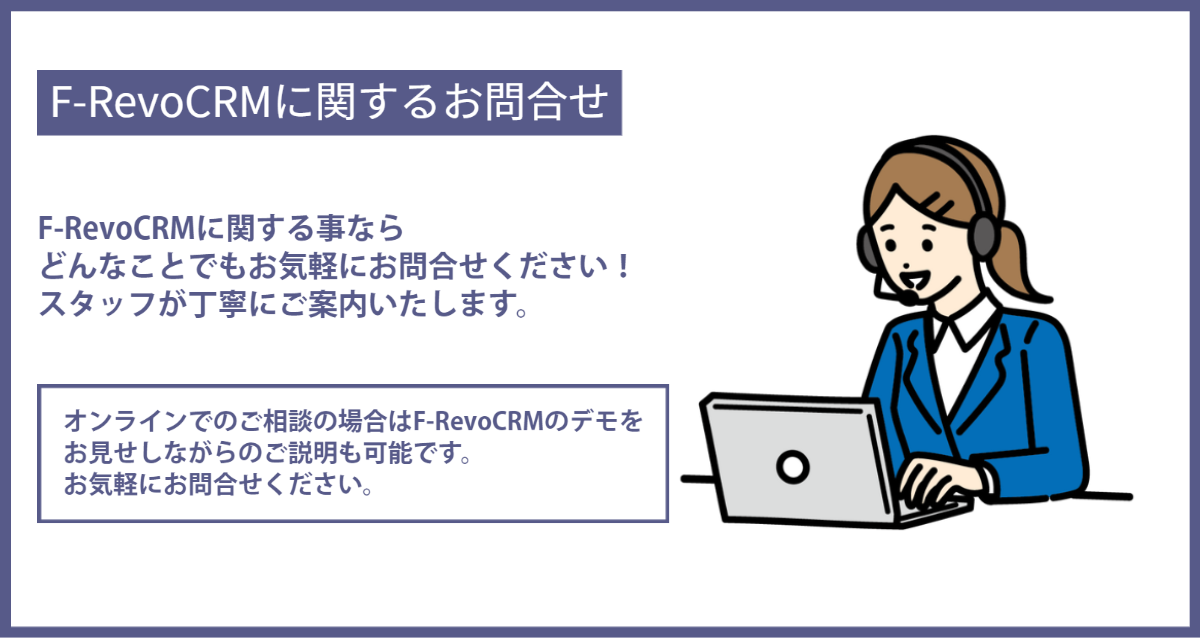 F-RevoCRMに関するお問合せ

F-RevoCRMに関する事なら
どんなことでもお気軽にお問合せください！
スタッフが丁寧にご案内いたします。

オンラインでのご相談の場合はF-RevoCRMのデモを
お見せしながらのご説明も可能です。
お気軽にお問合せください。